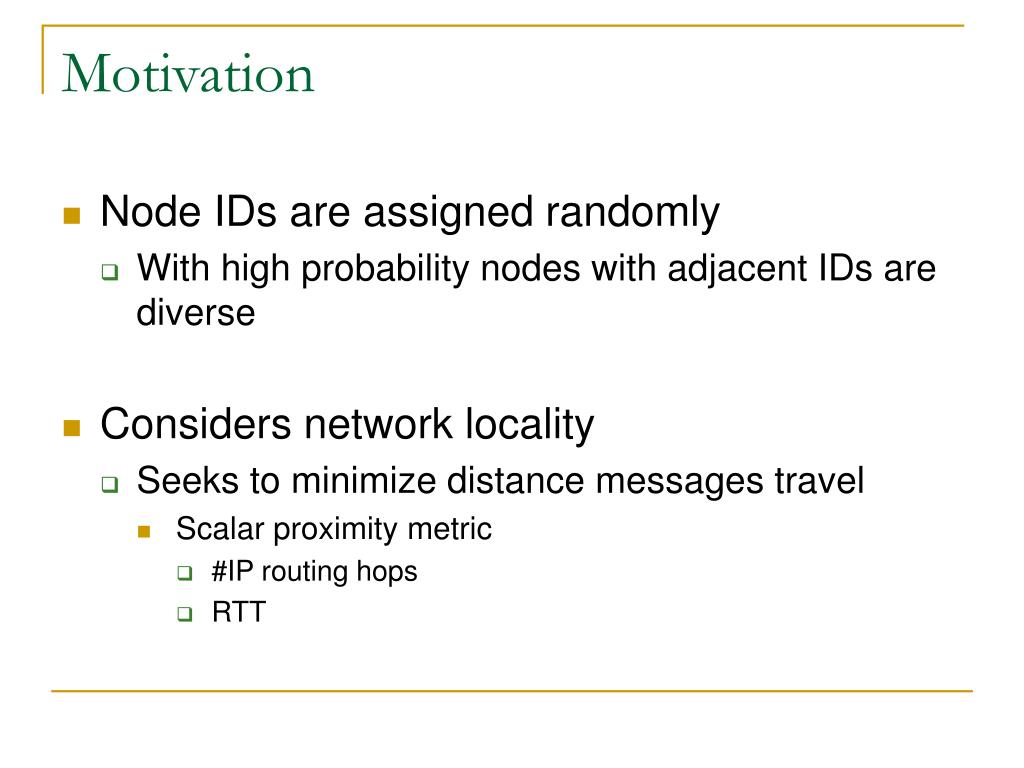 Motivation

Node IDs are assigned randomly

With high probability nodes with adjacent IDs are diverse

Considers network locality

Seeks to minimize distance messages travel

Scalar proximity metric

#IP routing hops

RTT